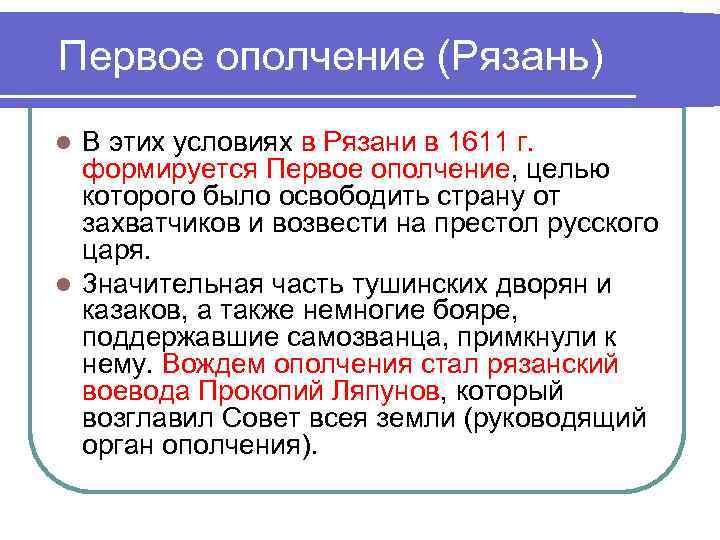 Первое ополчение (Рязань)

В этих условиях в Рязани в 1611 г. формируется Первое ополчение, целью которого было освободить страну от захватчиков и возвести на престол русского царя.

Значительная часть тушинских дворян и казаков, а также немногие бояре, поддержавшие самозванца, примкнули к нему. Вождем ополчения стал рязанский воевода Прокопий Ляпунов, который возглавил Совет всея земли (руководящий орган ополчения).